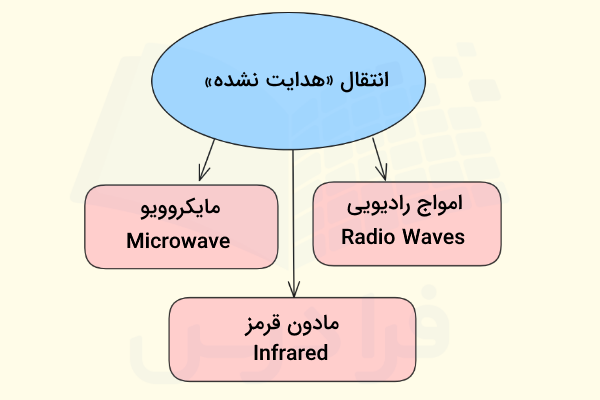 انتقال «هدایت نشده»

امواج رادیویی
Radio Waves

مایکروویو
Microwave

مادون قرمز
Infrared